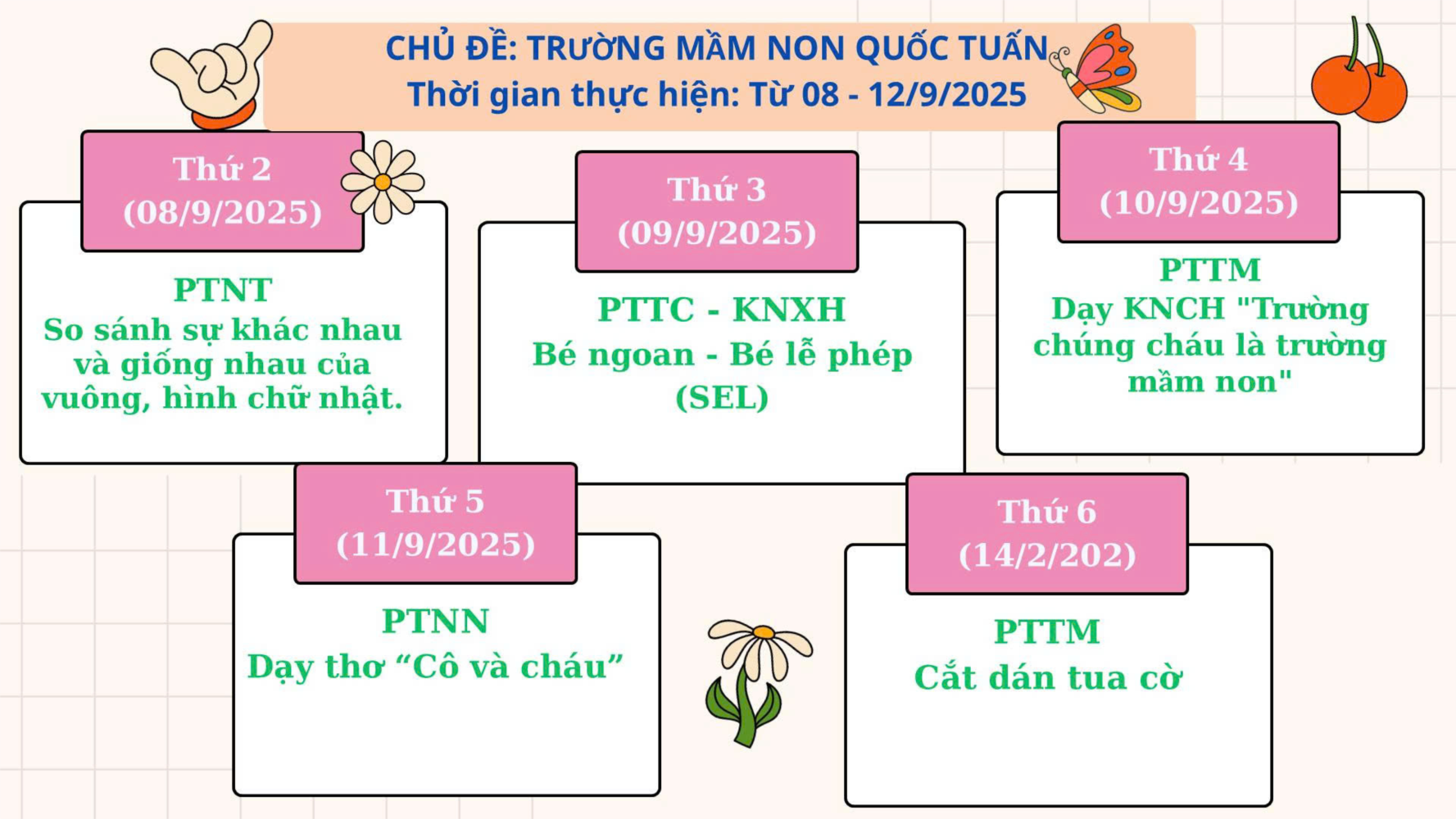 CHỦ ĐỀ: TRƯỜNG MẦM NON QUỐC TUẤN
Thời gian thực hiện: Từ 08 - 12/9/2025

Thứ 2
(08/9/2025)

PTNT
So sánh sự khác nhau và giống nhau của vuông, hình chữ nhật.

Thứ 3
(09/9/2025)

PTTC - KNXH
Bé ngoan - Bé lễ phép
(SEL)

Thứ 4
(10/9/2025)

PTTM
Dạy KNCH "Trường chúng cháu là trường mầm non"

Thứ 5
(11/9/2025)

PTNN
Dạy thơ “Cô và cháu”

Thứ 6
(14/2/202)

PTTM
Cắt dán tua cờ